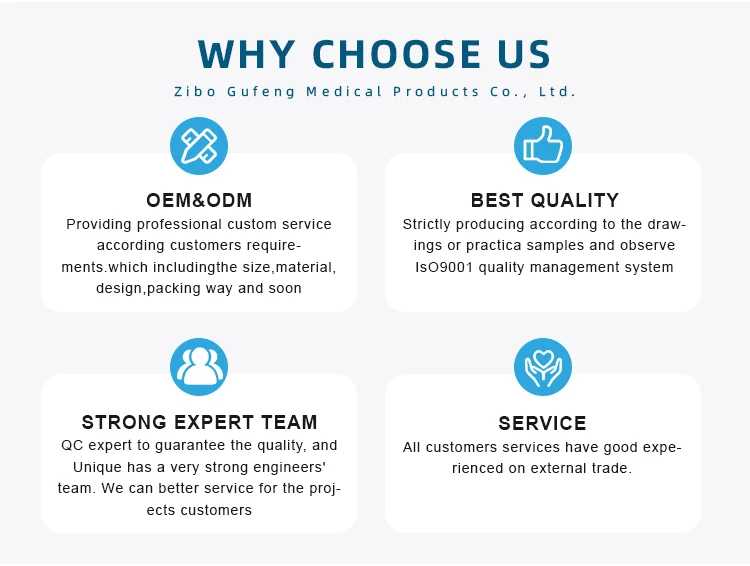 WHY CHOOSE US

Zibo Gufeng Medical Products Co., Ltd.

OEM&ODM

Providing professional custom service according customers requirements.which includingthe size,material, design,packing way and soon

BEST QUALITY

Strictly producing according to the drawings or practica samples and observe IsO9001 quality management system

STRONG EXPERT TEAM

QC expert to guarantee the quality, and Unique has a very strong engineers' team. We can better service for the projects customers

SERVICE

All customers services have good experienced on external trade.